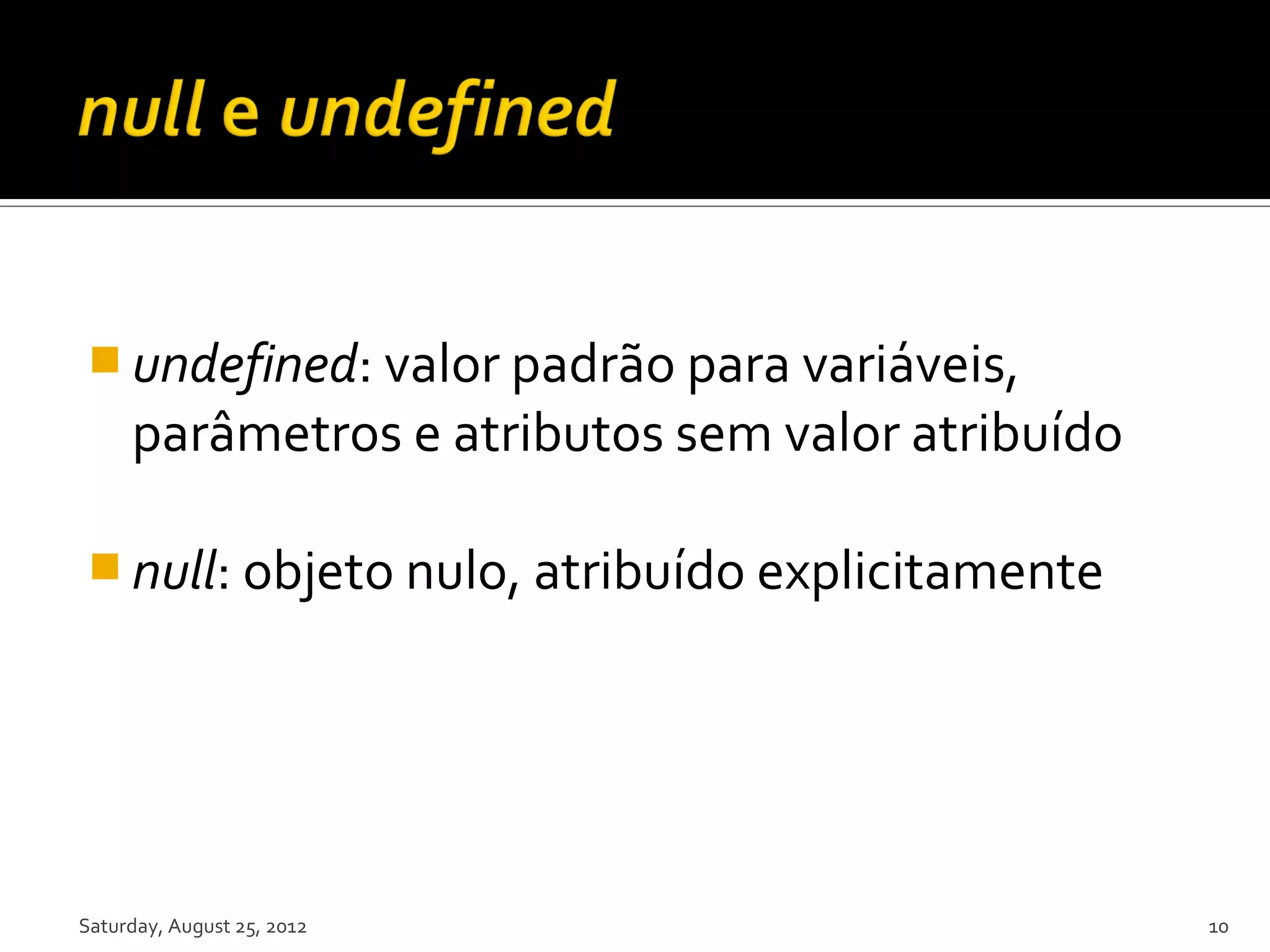 null e undefined

undefined: valor padrão para variáveis, parâmetros e atributos sem valor atribuído

null: objeto nulo, atribuído explicitamente

Saturday, August 25, 2012

10